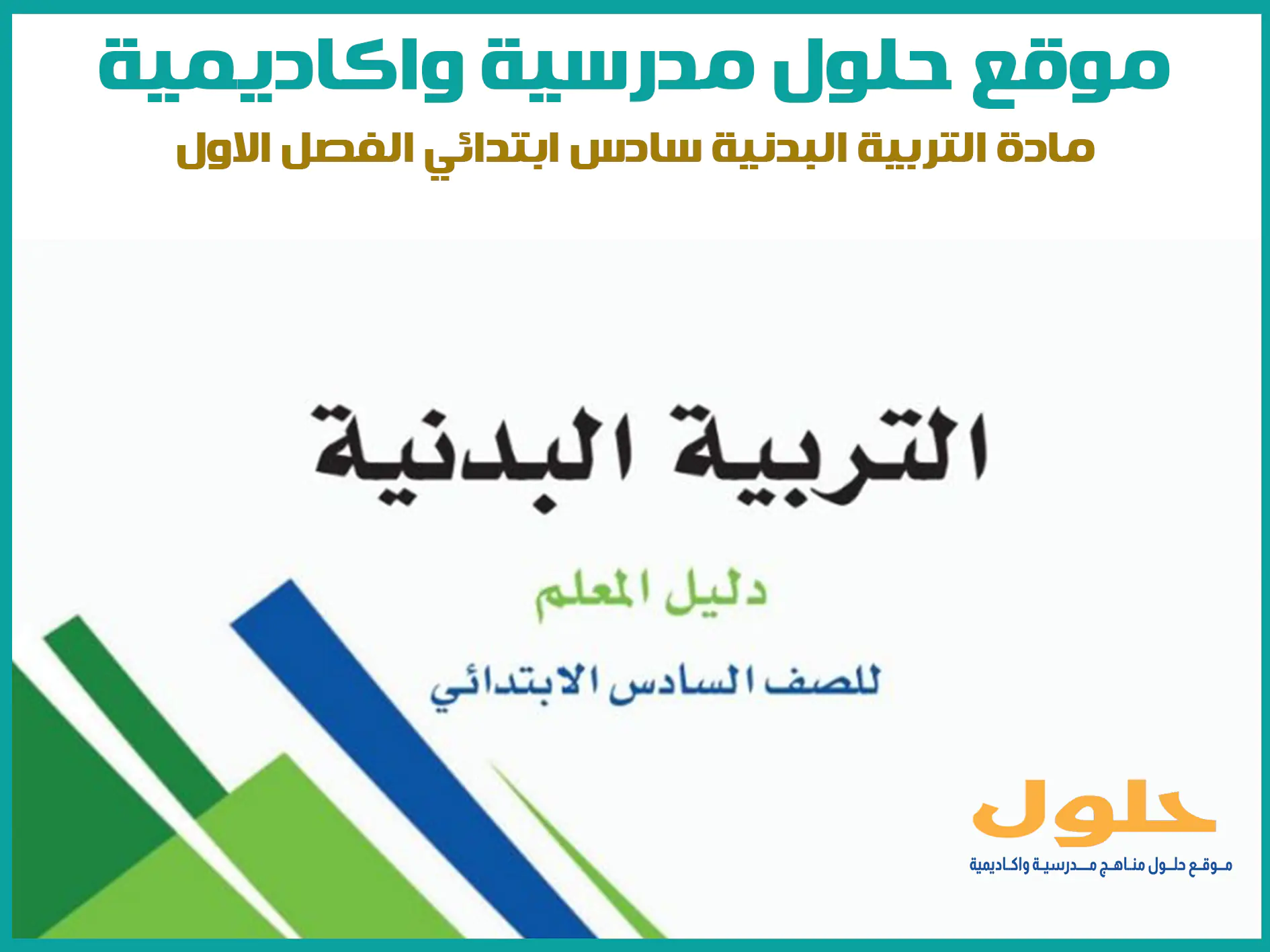 موقع حلول مدرسية واكاديمية

مادة التربية البدنية سادس ابتدائي الفصل الاول

التربية البدنية

دليل المعلم

للصف السادس الابتدائي

حلول

موقع حلول مناهج مدرسية واكاديمية